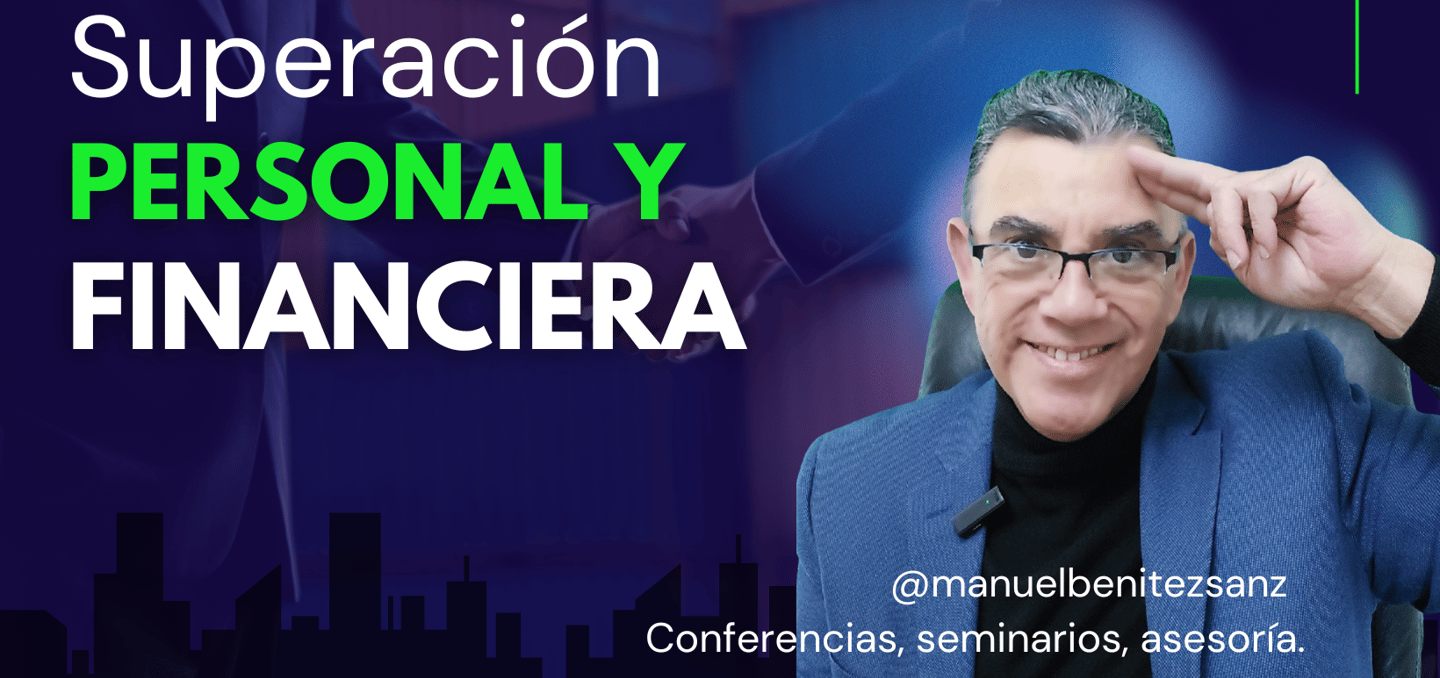 Superación
PERSONAL Y
FINANCIERA

@manuelbenitezsanz
Conferencias, seminarios, asesoría.